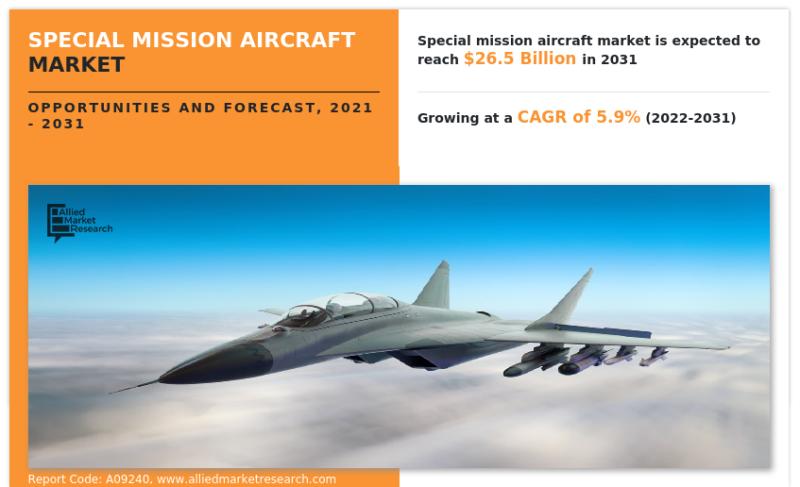 SPECIAL MISSION AIRCRAFT MARKET

OPPORTUNITIES AND FORECAST, 2021 - 2031

Special mission aircraft market is expected to reach $26.5 Billion in 2031

Growing at a CAGR of 5.9% (2022-2031)

Allied Market Research

Report Code: A09240, www.alliedmarketresearch.com